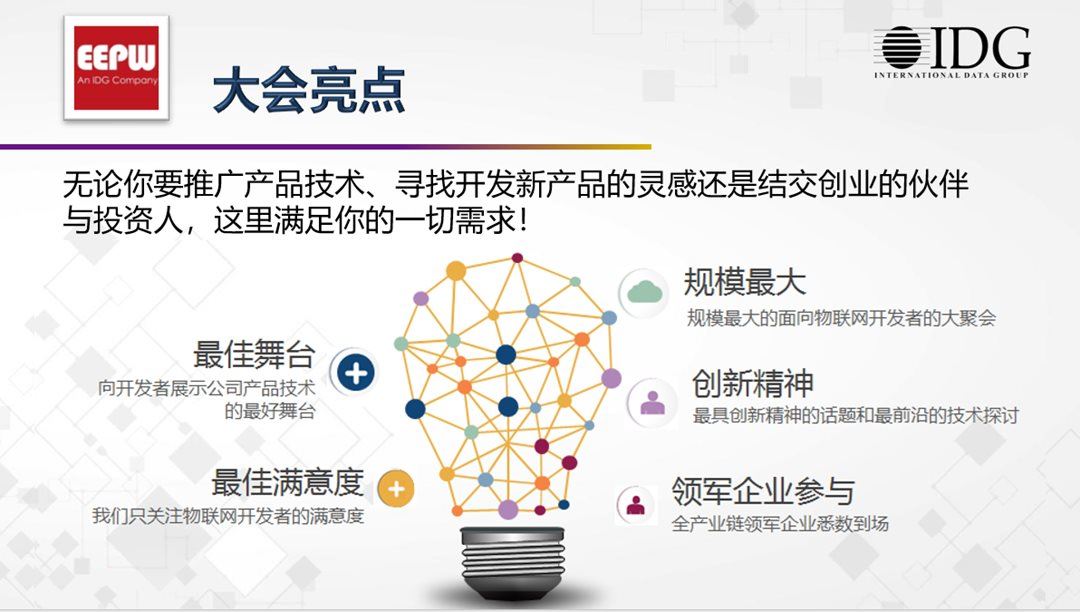 EEPW
An IDG Company

大会亮点

IDG
INTERNATIONAL DATA GROUP

无论你要推广产品技术、寻找开发新产品的灵感还是结交创业的伙伴与投资人，这里满足你的一切需求！

最佳舞台
向开发者展示公司产品技术的最好舞台

最佳满意度
我们只关注物联网开发者的满意度

规模最大
规模最大的面向物联网开发者的大聚会

创新精神
最具创新精神的话题和最前沿的技术探讨

领军企业参与
全产业链领军企业悉数到场